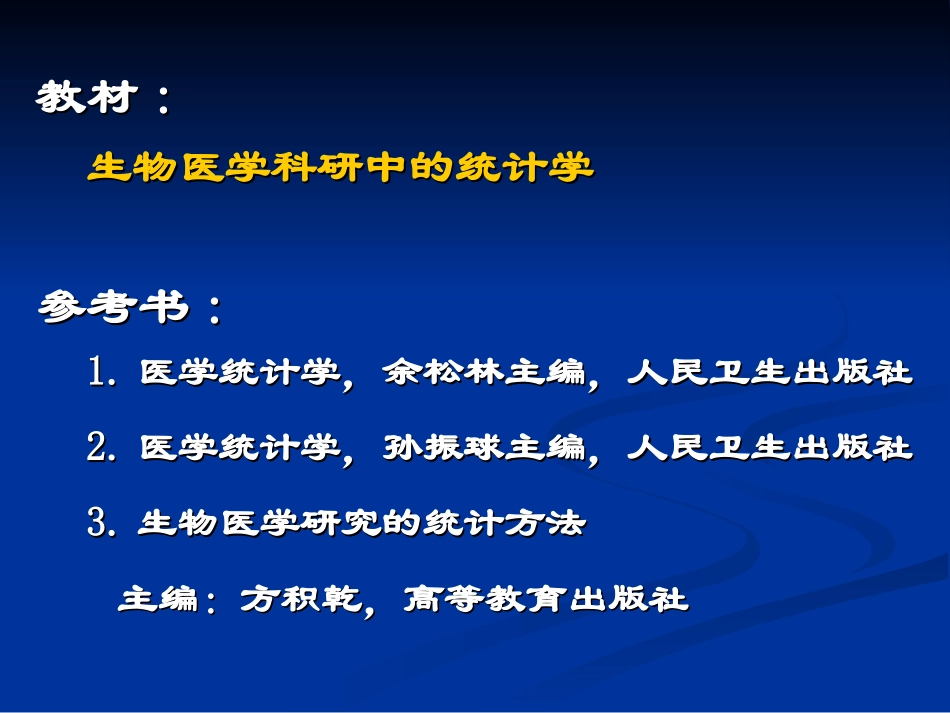 教材：

生物医学科研中的统计学

参考书：

1. 医学统计学，余松林主编，人民卫生出版社

2. 医学统计学，孙振球主编，人民卫生出版社

3. 生物医学研究的统计方法

主编：方积乾，高等教育出版社